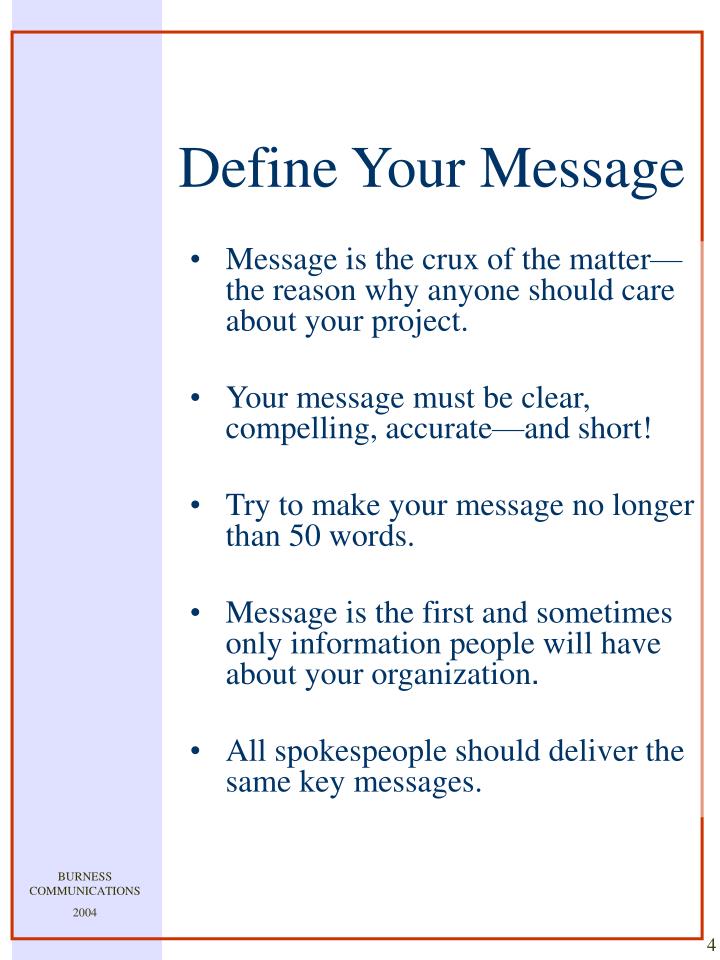 Define Your Message

• Message is the crux of the matter—the reason why anyone should care about your project.

• Your message must be clear, compelling, accurate—and short!

• Try to make your message no longer than 50 words.

• Message is the first and sometimes only information people will have about your organization.

• All spokespeople should deliver the same key messages.

BURNESS COMMUNICATIONS

2004

4